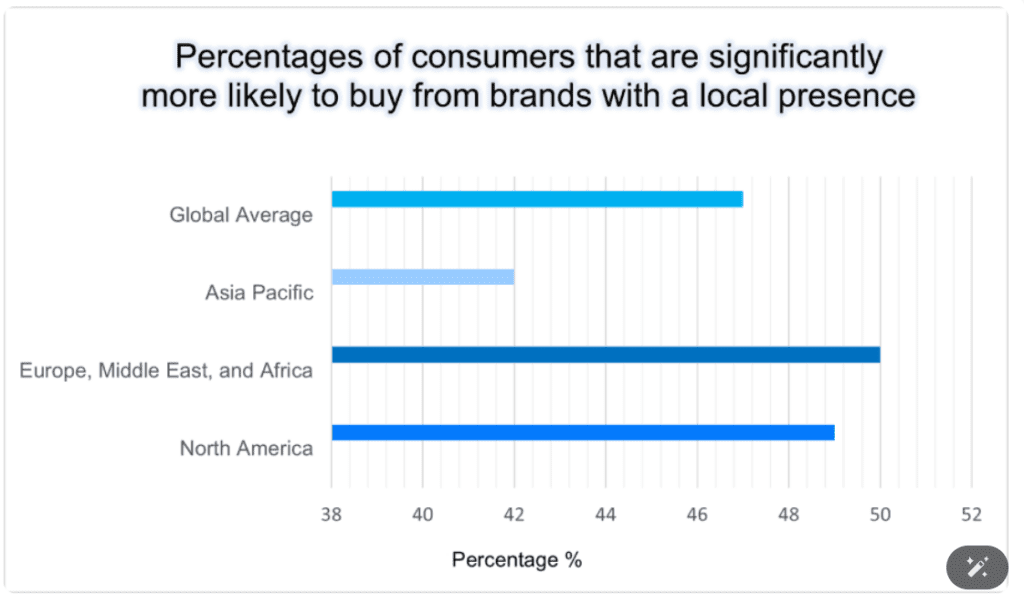 Percentages of consumers that are significantly more likely to buy from brands with a local presence

Global Average

Asia Pacific

Europe, Middle East, and Africa

North America

38 40 42 44 46 48 50 52

Percentage %